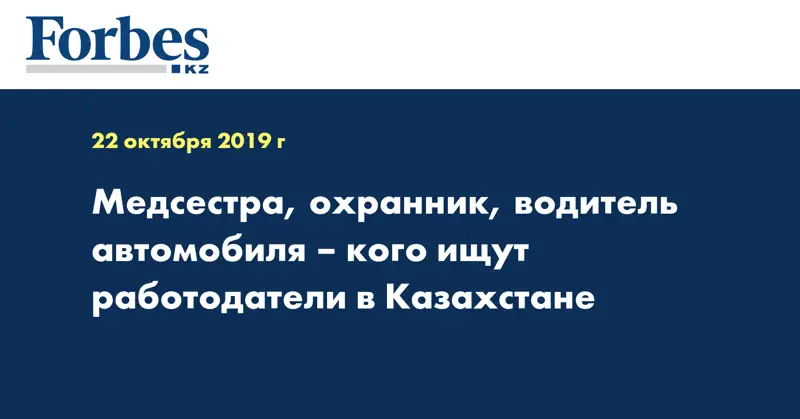 Forbes
KZ

22 октября 2019 г

Медсестра, охранник, водитель автомобиля – кого ищут работодатели в Казахстане